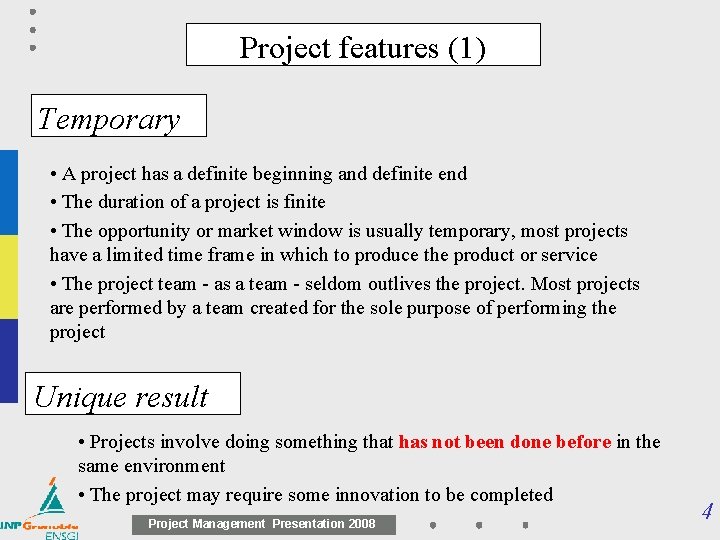 Project features (1)

Temporary

• A project has a definite beginning and definite end

• The duration of a project is finite

• The opportunity or market window is usually temporary, most projects have a limited time frame in which to produce the product or service

• The project team - as a team - seldom outlives the project. Most projects are performed by a team created for the sole purpose of performing the project

Unique result

• Projects involve doing something that has not been done before in the same environment

• The project may require some innovation to be completed

INP Grenoble
ENSGI

Project Management Presentation 2008

4